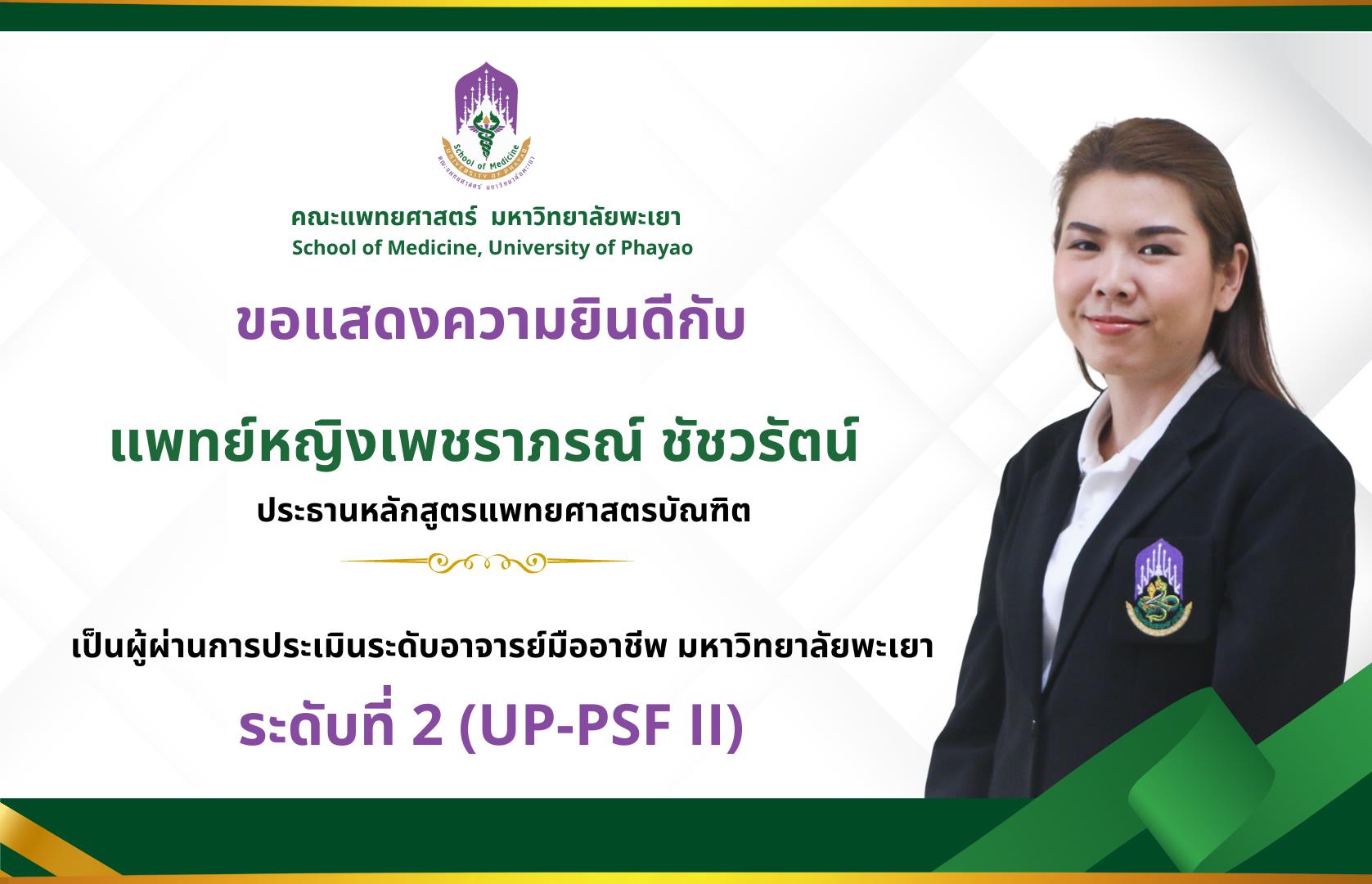 School of Medicine
UNIVERSITY OF PHAYAO
คณะแพทยศาสตร์ มหาวิทยาลัยพะเยา

คณะแพทยศาสตร์ มหาวิทยาลัยพะเยา
School of Medicine, University of Phayao

ขอแสดงความยินดีกับ

แพทย์หญิงเพชราภรณ์ ชัชวรัตน์

ประธานหลักสูตรแพทยศาสตรบัณฑิต

เป็นผู้ผ่านการประเมินระดับอาจารย์มืออาชีพ มหาวิทยาลัยพะเยา

ระดับที่ 2 (UP-PSF II)